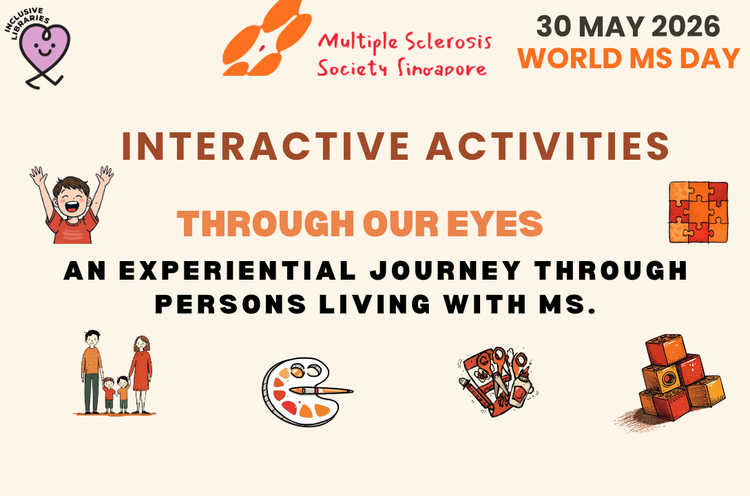 INCLUSIVE LIBRARIES

Multiple Sclerosis Society Singapore

30 MAY 2026
WORLD MS DAY

INTERACTIVE ACTIVITIES

THROUGH OUR EYES

AN EXPERIENTIAL JOURNEY THROUGH PERSONS LIVING WITH MS.